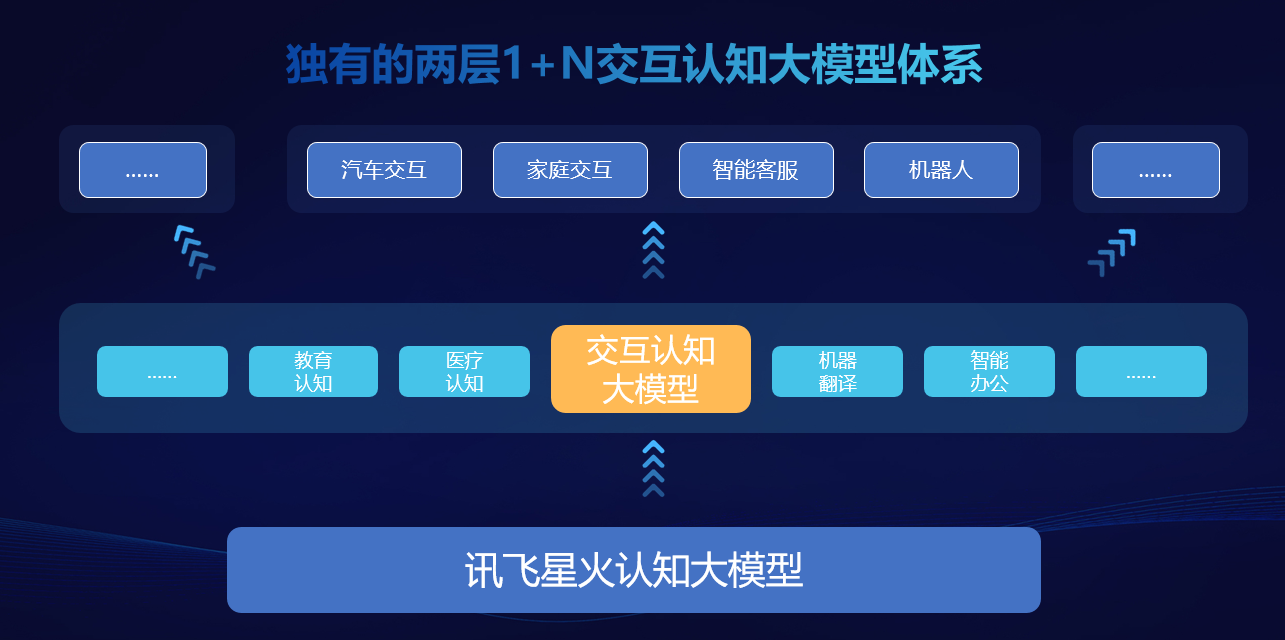 独有的两层1+N交互认知大模型体系

......

汽车交互

家庭交互

智能客服

机器人

......

......

教育认知

医疗认知

交互认知大模型

机器翻译

智能办公

......

讯飞星火认知大模型